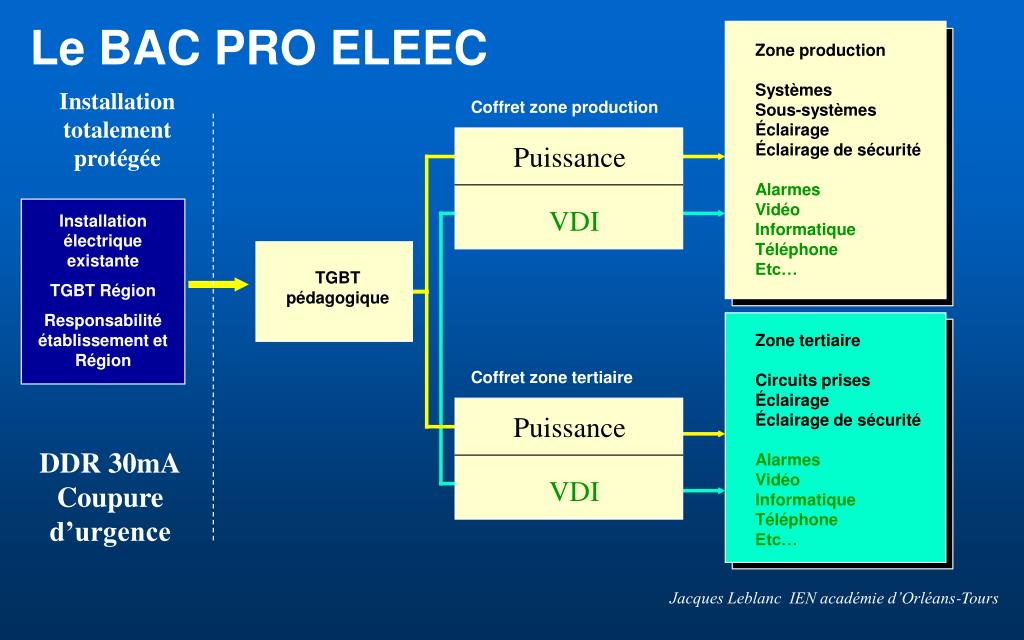 Le BAC PRO ELEEC

Installation totalement protégée

Installation électrique existante

TGBT Région

Responsabilité établissement et Région

DDR 30mA Coupure d'urgence

TGBT pédagogique

Coffret zone production

Puissance

VDI

Coffret zone tertiaire

Puissance

VDI

Zone production

Systèmes
Sous-systèmes
Éclairage
Éclairage de sécurité

Alarmes
Vidéo
Informatique
Téléphone
Etc…

Zone tertiaire

Circuits prises
Éclairage
Éclairage de sécurité

Alarmes
Vidéo
Informatique
Téléphone
Etc…

Jacques Leblanc IEN académie d'Orléans-Tours